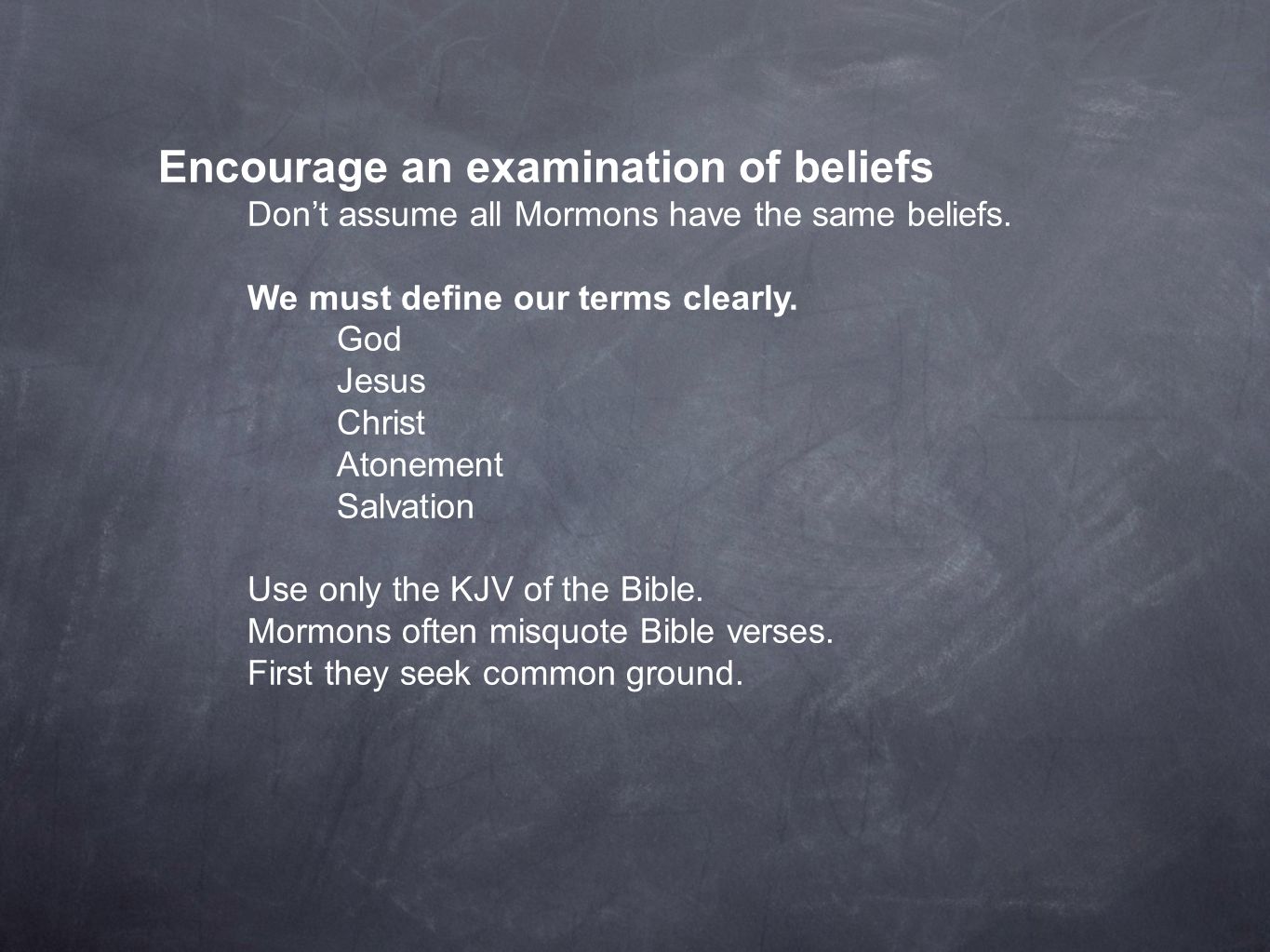 Encourage an examination of beliefs

Don’t assume all Mormons have the same beliefs.

We must define our terms clearly.

God
Jesus
Christ
Atonement
Salvation

Use only the KJV of the Bible.
Mormons often misquote Bible verses.
First they seek common ground.